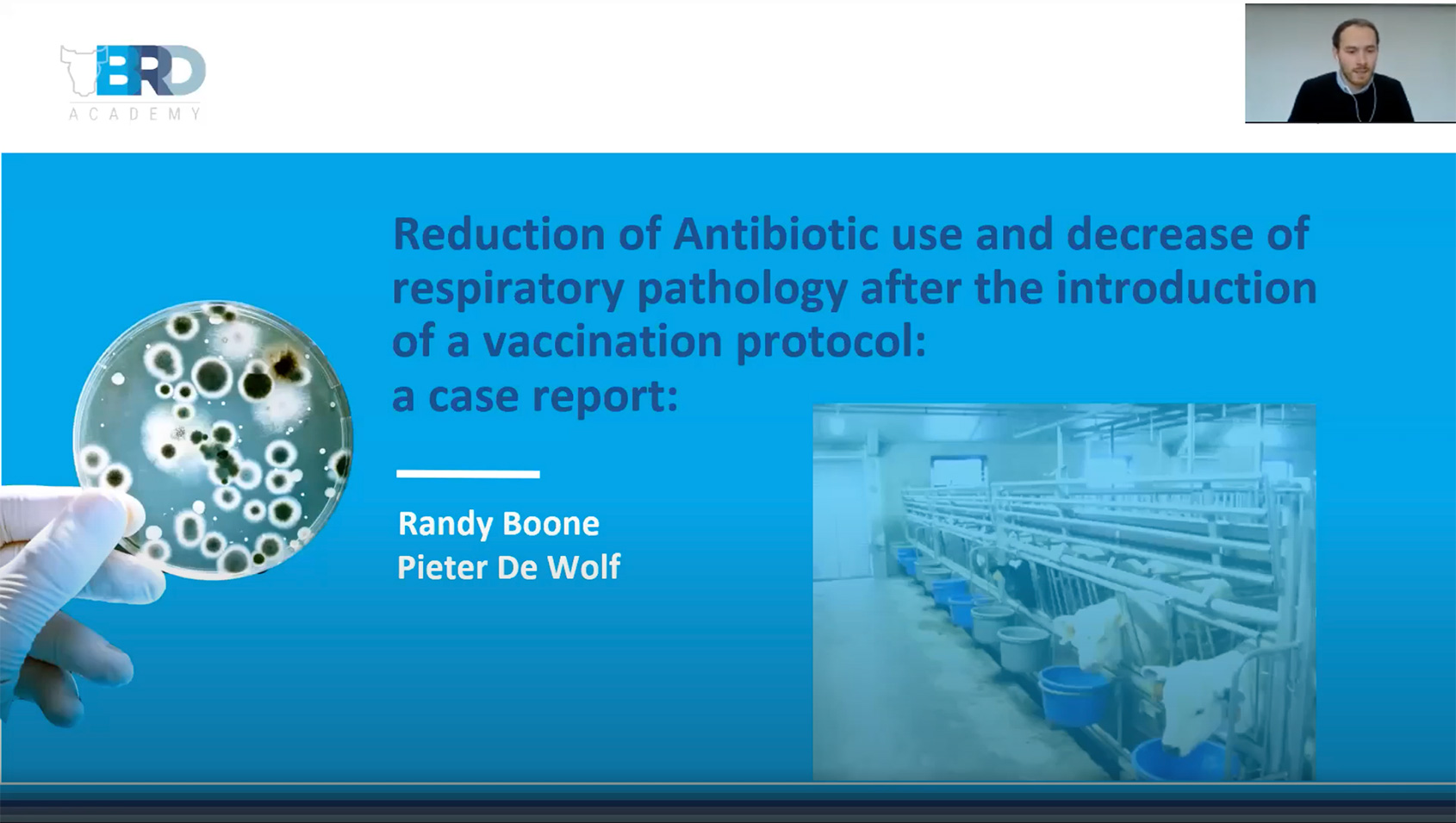 BRD
ACADEMY

Reduction of Antibiotic use and decrease of respiratory pathology after the introduction of a vaccination protocol:
a case report:

Randy Boone
Pieter De Wolf